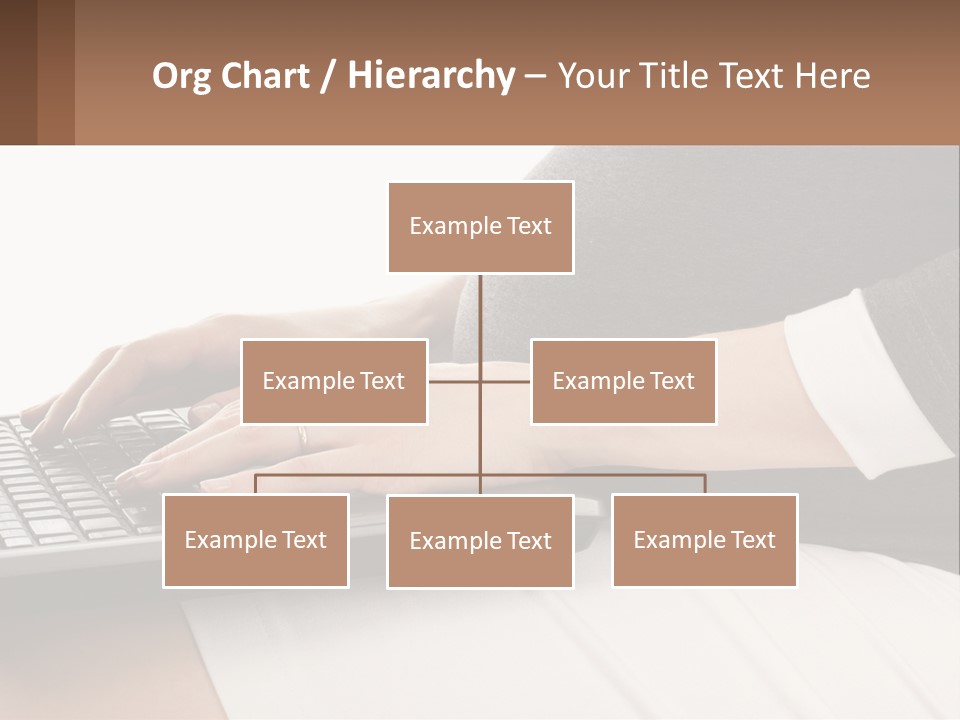 Org Chart / Hierarchy – Your Title Text Here

Example Text

Example Text

Example Text

Example Text

Example Text

Example Text